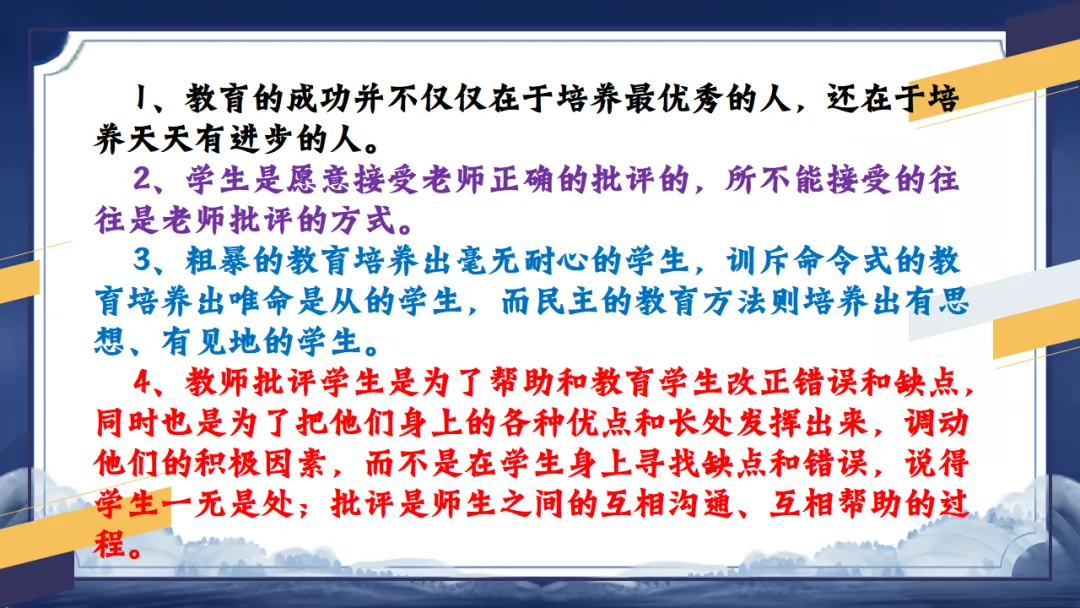 1、教育的成功并不仅仅在于培养最优秀的人，还在于培养天天有进步的人。

2、学生是愿意接受老师正确的批评的，所不能接受的往往是老师批评的方式。

3、粗暴的教育培养出毫无耐心的学生，训斥命令式的教育培养出唯命是从的学生，而民主的教育方法则培养出有思想、有见地的学生。

4、教师批评学生是为了帮助和教育学生改正错误和缺点，同时也是为了把他们身上的各种优点和长处发挥出来，调动他们的积极因素，而不是在学生身上寻找缺点和错误，说得学生一无是处；批评是师生之间的互相沟通、互相帮助的过程。